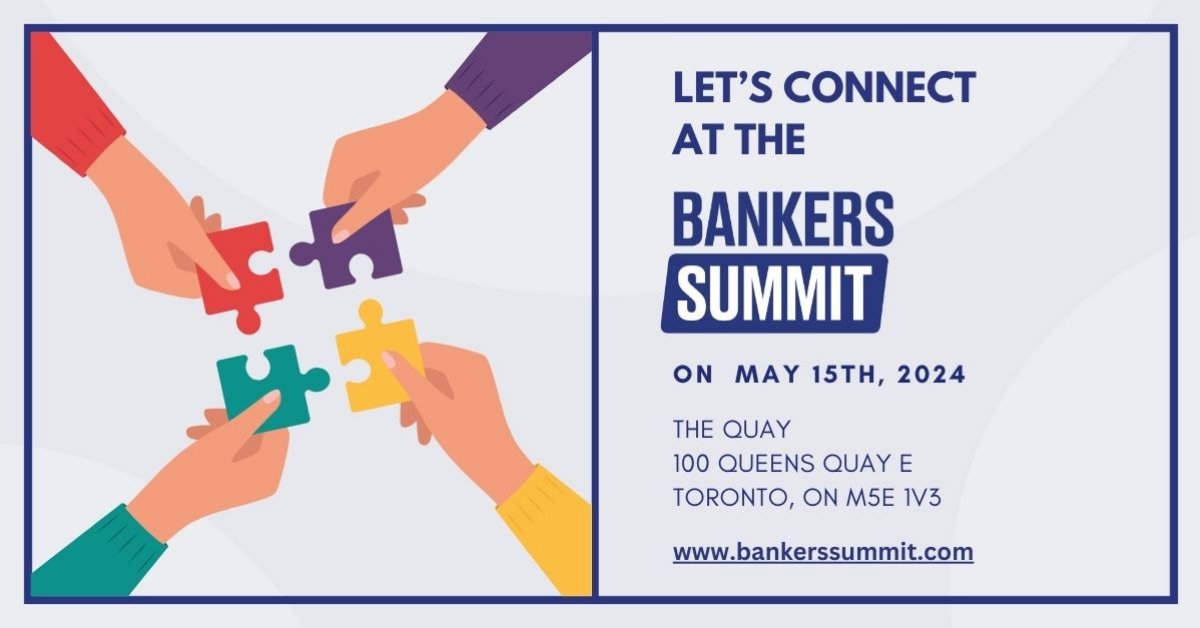 LET'S CONNECT AT THE

BANKERS SUMMIT

ON MAY 15TH, 2024

THE QUAY
100 QUEENS QUAY E
TORONTO, ON M5E 1V3

www.bankerssummit.com